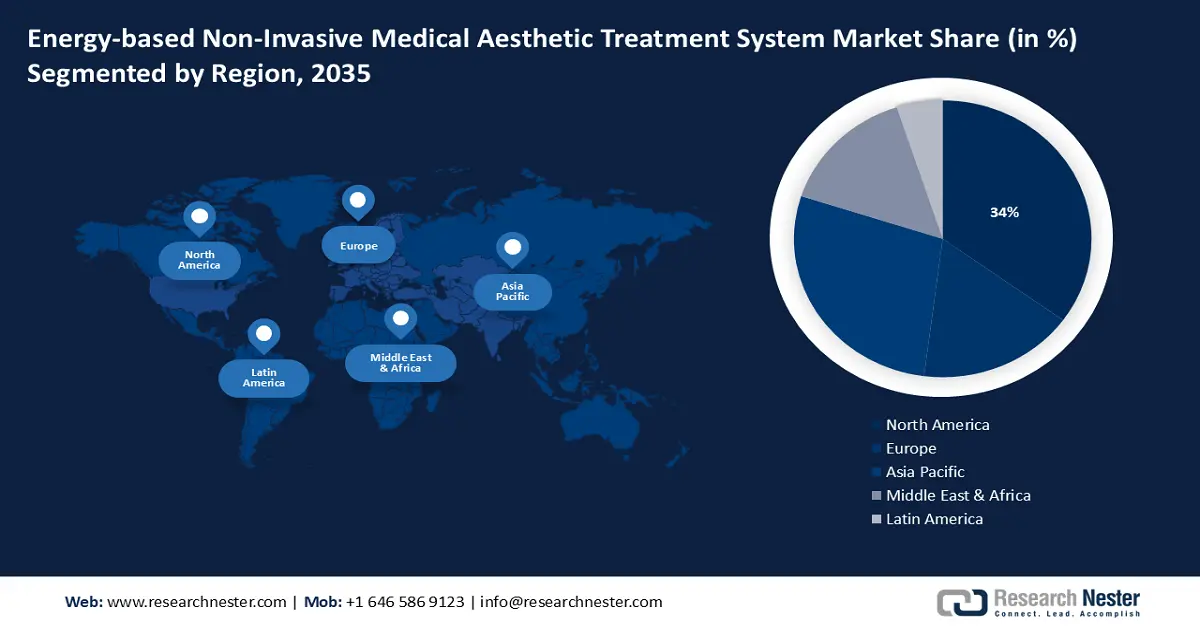 Energy-based Non-Invasive Medical Aesthetic Treatment System Market Share (in %) Segmented by Region, 2035

North America

Europe

Asia Pacific

Latin America

Middle East & Africa

34%

North America
Europe
Asia Pacific
Middle East & Africa
Latin America

Web: www.researchnester.com | Mob: +1 646 586 9123 | info@researchnester.com

Research Nester
Connect. Lead. Accomplish